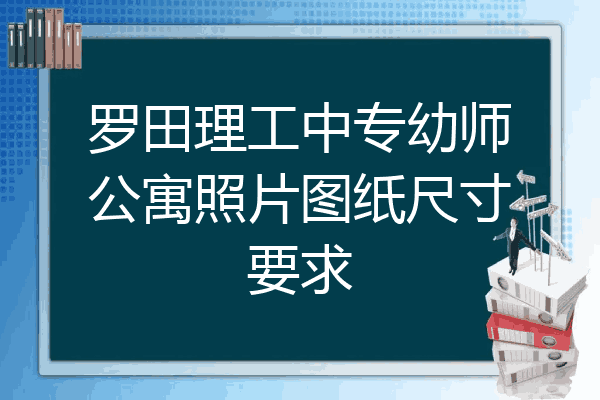 罗田理工中专幼师公寓照片图纸尺寸要求